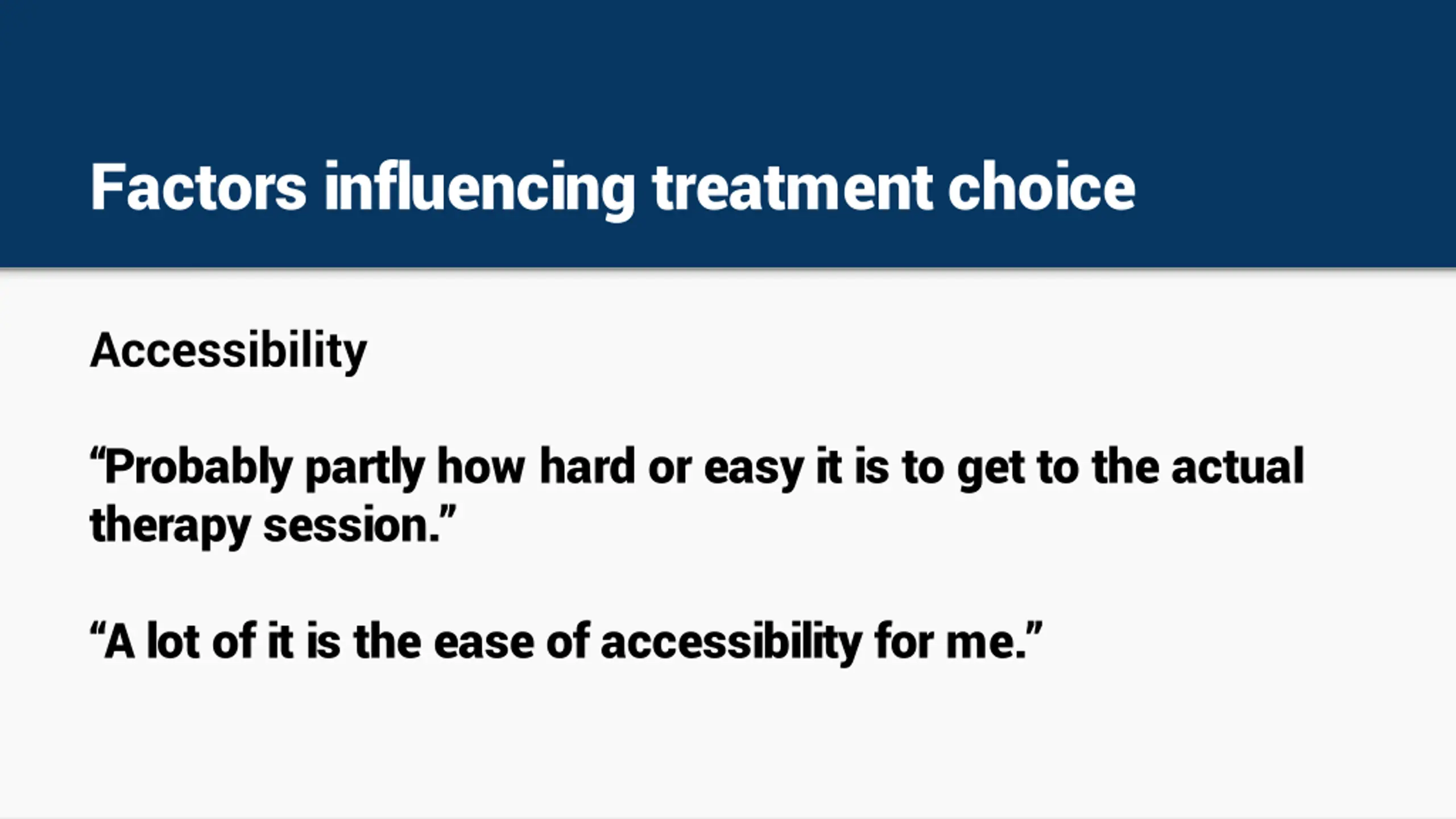 Factors influencing treatment choice

Accessibility

“Probably partly how hard or easy it is to get to the actual therapy session.”

“A lot of it is the ease of accessibility for me.”